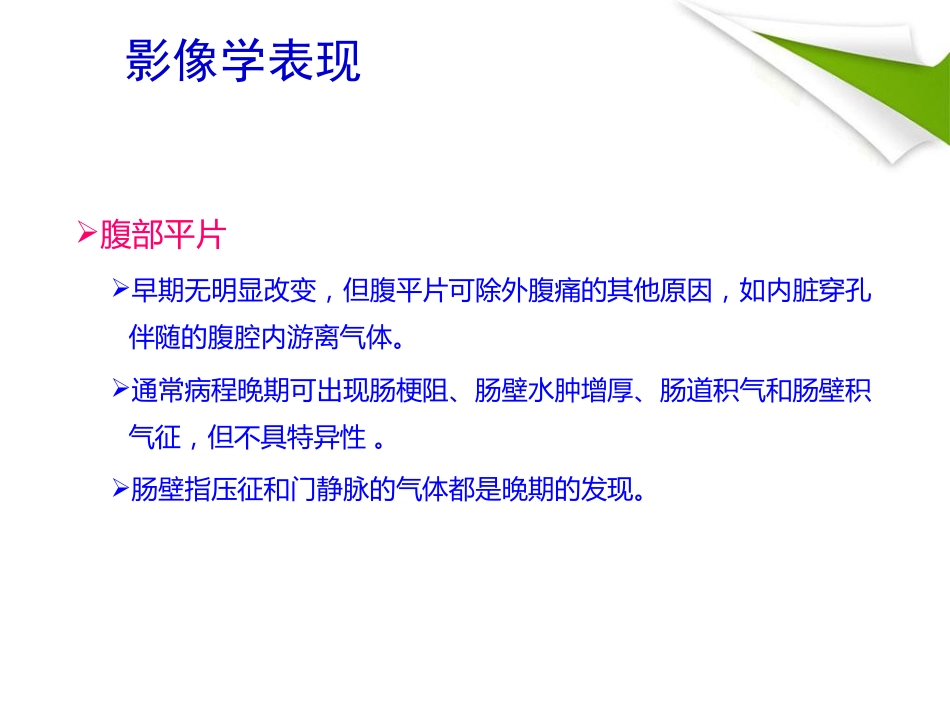 影像学表现

➢腹部平片

➢早期无明显改变，但腹平片可除外腹痛的其他原因，如内脏穿孔伴随的腹腔内游离气体。

➢通常病程晚期可出现肠梗阻、肠壁水肿增厚、肠道积气和肠壁积气征，但不具特异性 。

➢肠壁指压征和门静脉的气体都是晚期的发现。